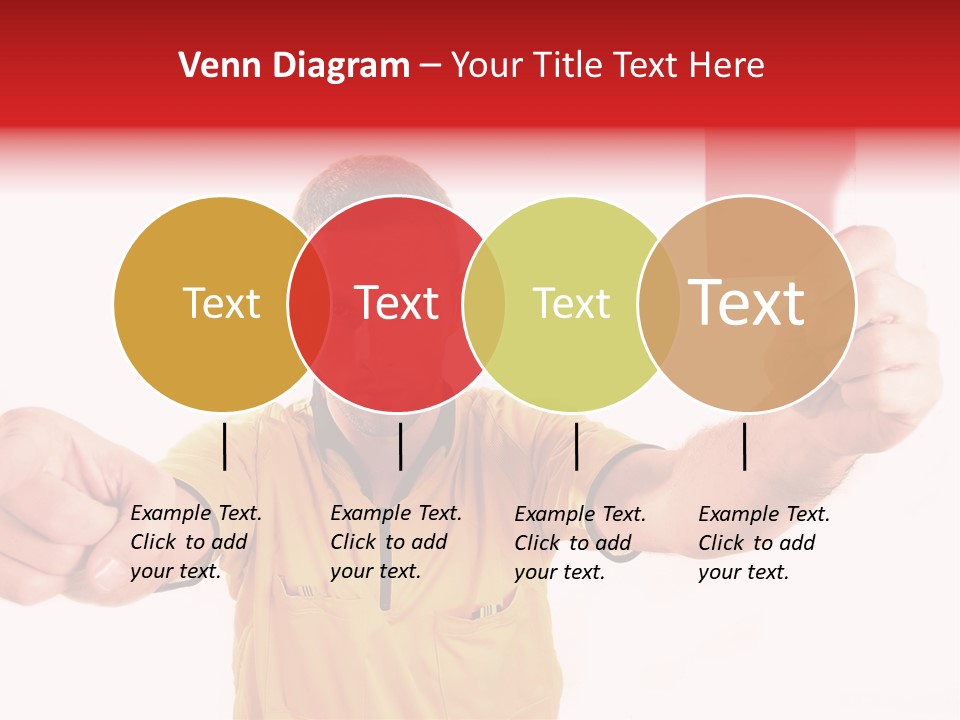 Venn Diagram – Your Title Text Here

Text

Text

Text

Text

Example Text. Click to add your text.

Example Text. Click to add your text.

Example Text. Click to add your text.

Example Text. Click to add your text.